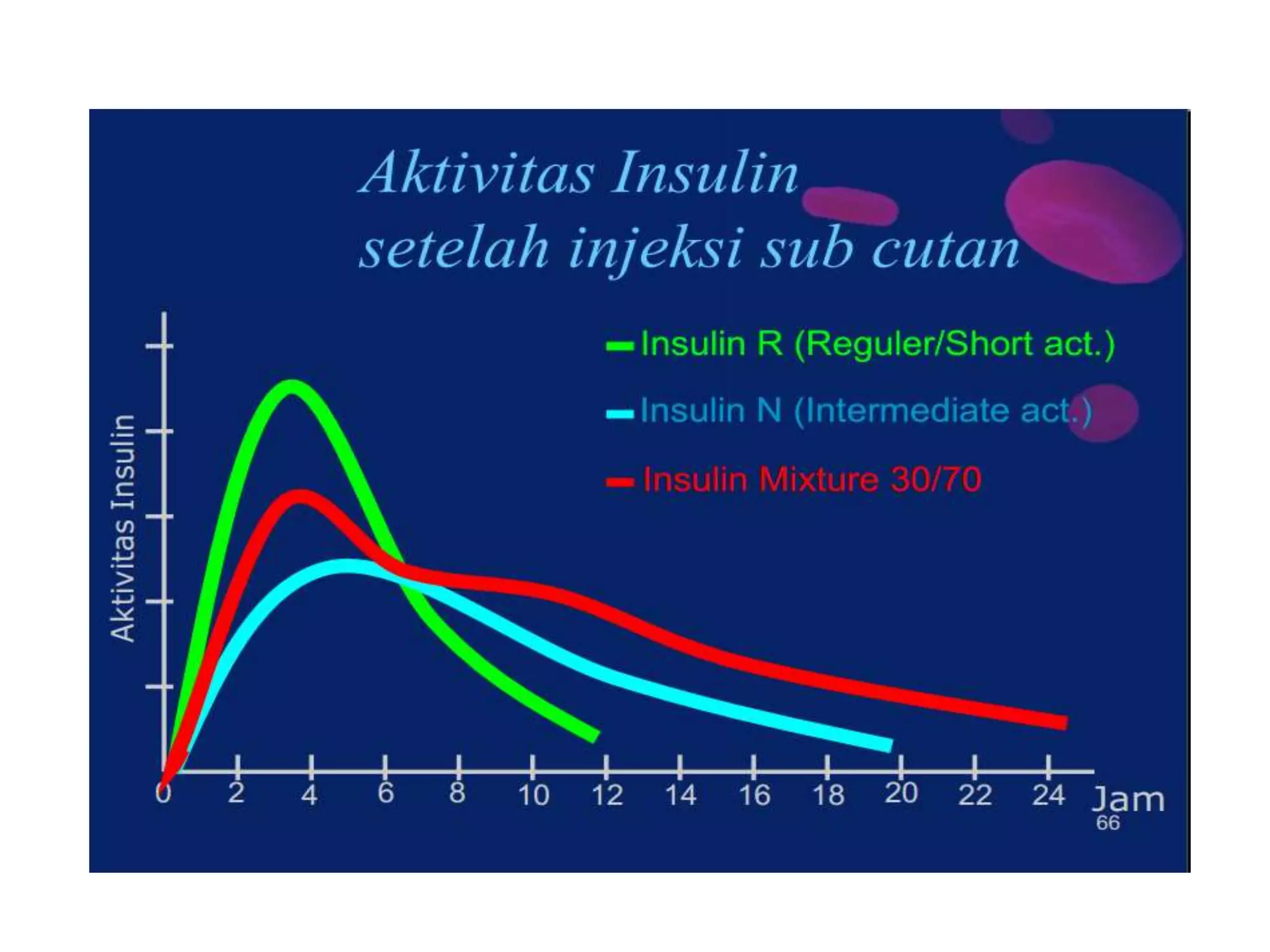 Aktivitas Insulin
setelah injeksi sub cutan

Insulin R (Reguler/Short act.)
Insulin N (Intermediate act.)
Insulin Mixture 30/70

Aktivitas Insulin

0 2 4 6 8 10 12 14 16 18 20 22 24 Jam

66